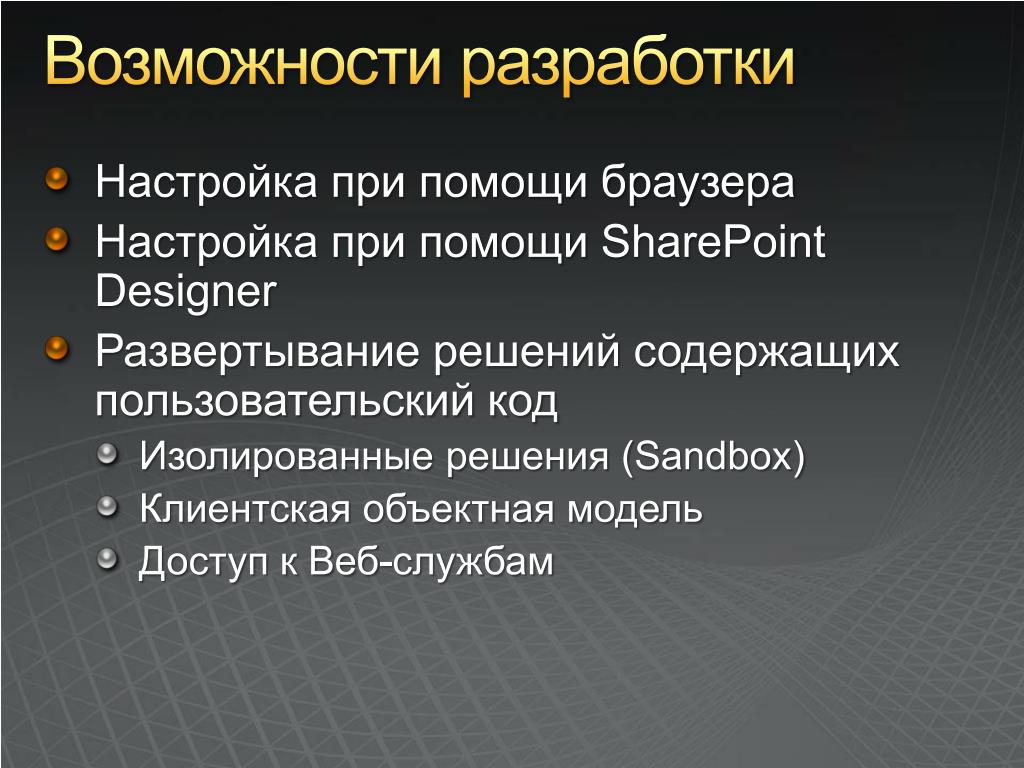 Возможности разработки

Настройка при помощи браузера

Настройка при помощи SharePoint Designer

Развертывание решений содержащих пользовательский код

Изолированные решения (Sandbox)

Клиентская объектная модель

Доступ к Веб-службам